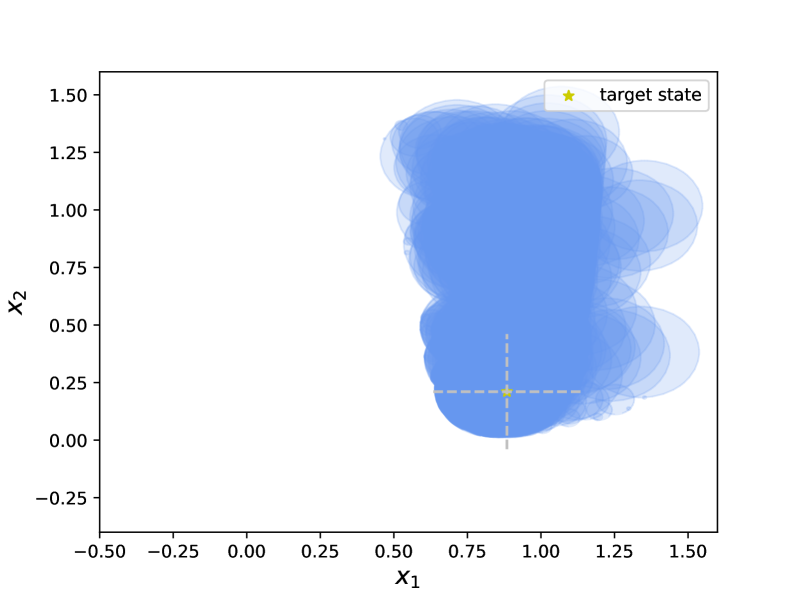 target state

1.50
1.25
1.00
0.75
0.50
0.25
0.00
−0.25

$x_2$

−0.50 −0.25 0.00 0.25 0.50 0.75 1.00 1.25 1.50

$x_1$